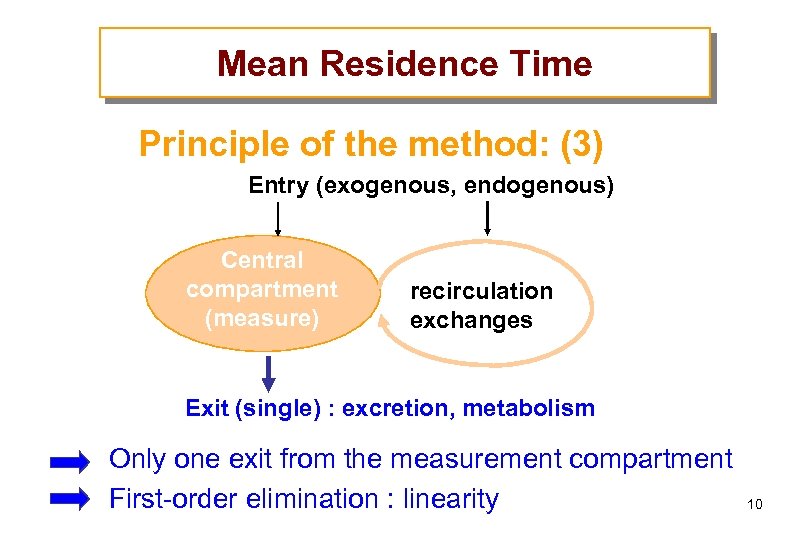 Mean Residence Time

Principle of the method: (3)

Entry (exogenous, endogenous)

Central compartment (measure)

recirculation exchanges

Exit (single) : excretion, metabolism

Only one exit from the measurement compartment

First-order elimination : linearity

10